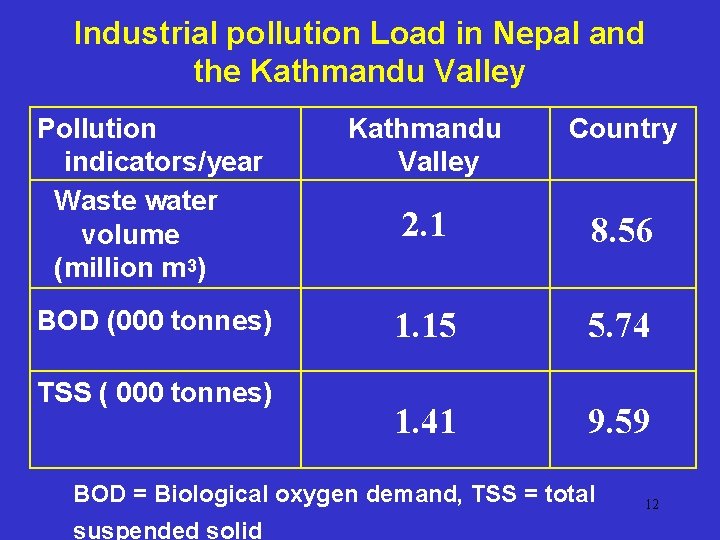 Industrial pollution Load in Nepal and the Kathmandu Valley

| Pollution indicators/year | Kathmandu Valley | Country |
|---|---|---|
| Waste water volume (million $m^3$) | 2.1 | 8.56 |
| BOD (000 tonnes) | 1.15 | 5.74 |
| TSS ( 000 tonnes) | 1.41 | 9.59 |

BOD = Biological oxygen demand, TSS = total suspended solid

12